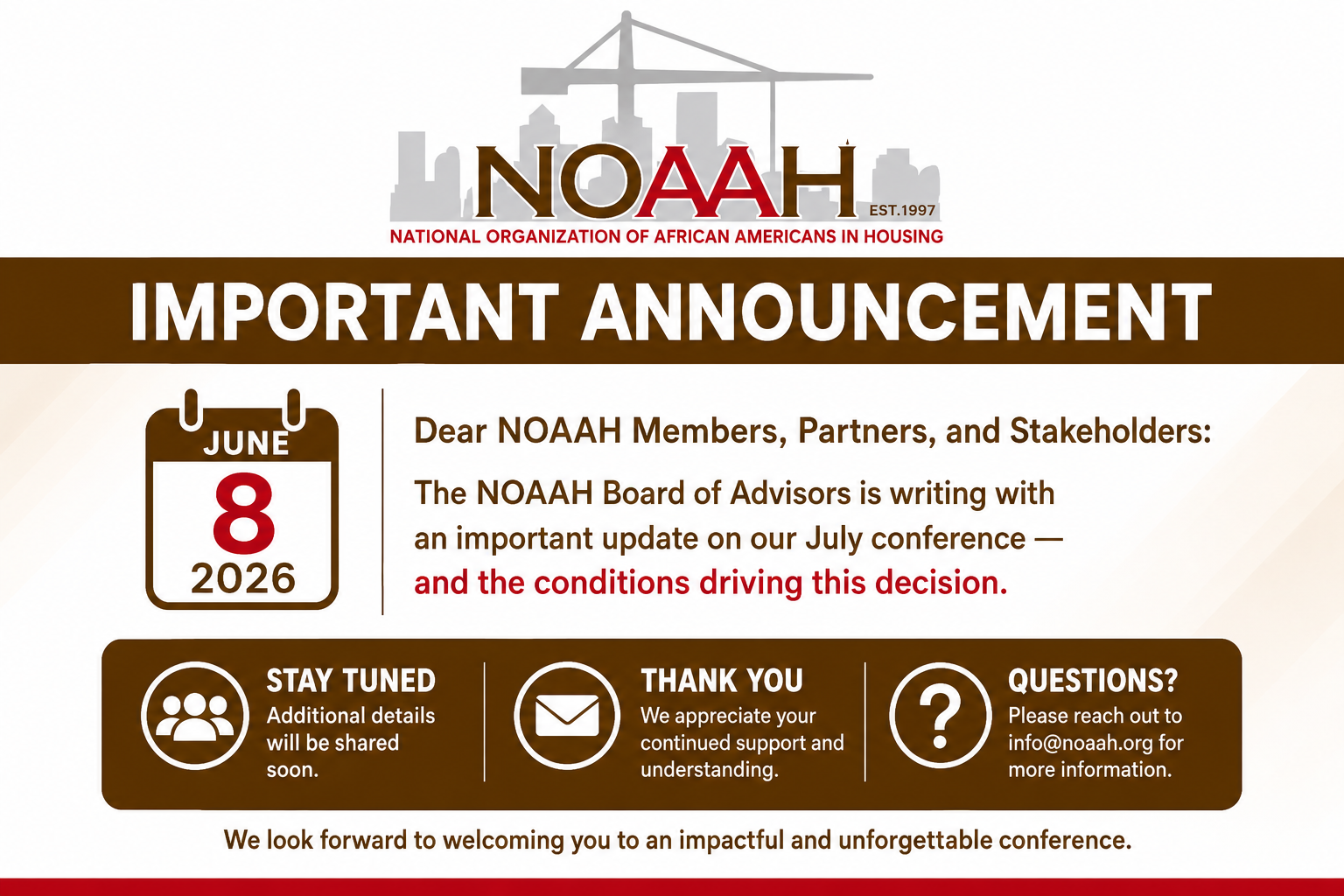 NOAAH
EST.1997
NATIONAL ORGANIZATION OF AFRICAN AMERICANS IN HOUSING

IMPORTANT ANNOUNCEMENT

JUNE
8
2026

Dear NOAAH Members, Partners, and Stakeholders:

The NOAAH Board of Advisors is writing with an important update on our July conference — and the conditions driving this decision.

STAY TUNED
Additional details will be shared soon.

THANK YOU
We appreciate your continued support and understanding.

QUESTIONS?
Please reach out to info@noaah.org for more information.

We look forward to welcoming you to an impactful and unforgettable conference.